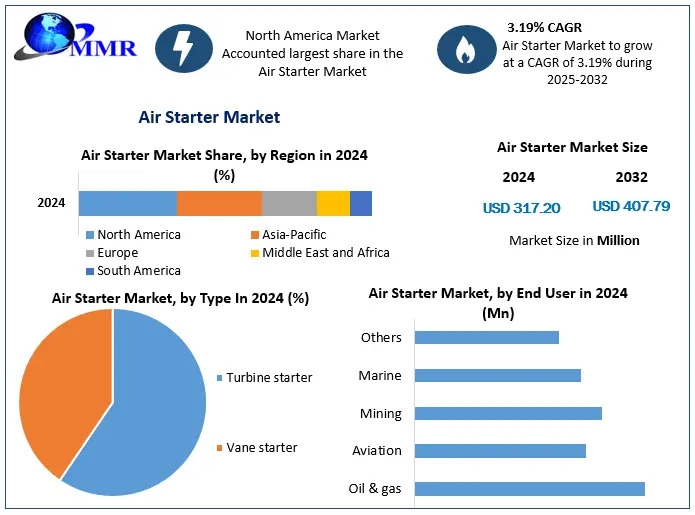 MMR

North America Market Accounted largest share in the Air Starter Market

3.19% CAGR
Air Starter Market to grow at a CAGR of 3.19% during 2025-2032

Air Starter Market

Air Starter Market Share, by Region in 2024 (%)

2024

North America
Asia-Pacific
Europe
Middle East and Africa
South America

Air Starter Market Size

2024
2032

USD 317.20
USD 407.79

Market Size in Million

Air Starter Market, by Type In 2024 (%)

Turbine starter
Vane starter

Air Starter Market, by End User in 2024 (Mn)

Others
Marine
Mining
Aviation
Oil & gas